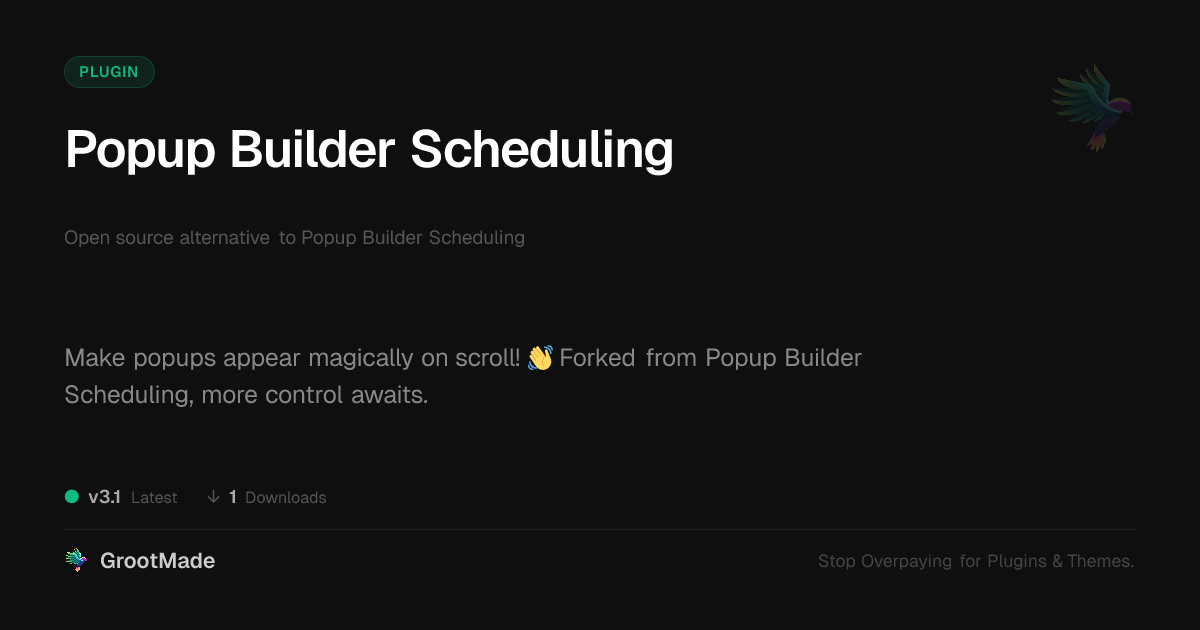 PLUGIN

Popup Builder Scheduling

Open source alternative to Popup Builder Scheduling

Make popups appear magically on scroll! 👋 Forked from Popup Builder Scheduling, more control awaits.

v3.1 Latest ↓ 1 Downloads

GrootMade

Stop Overpaying for Plugins & Themes.